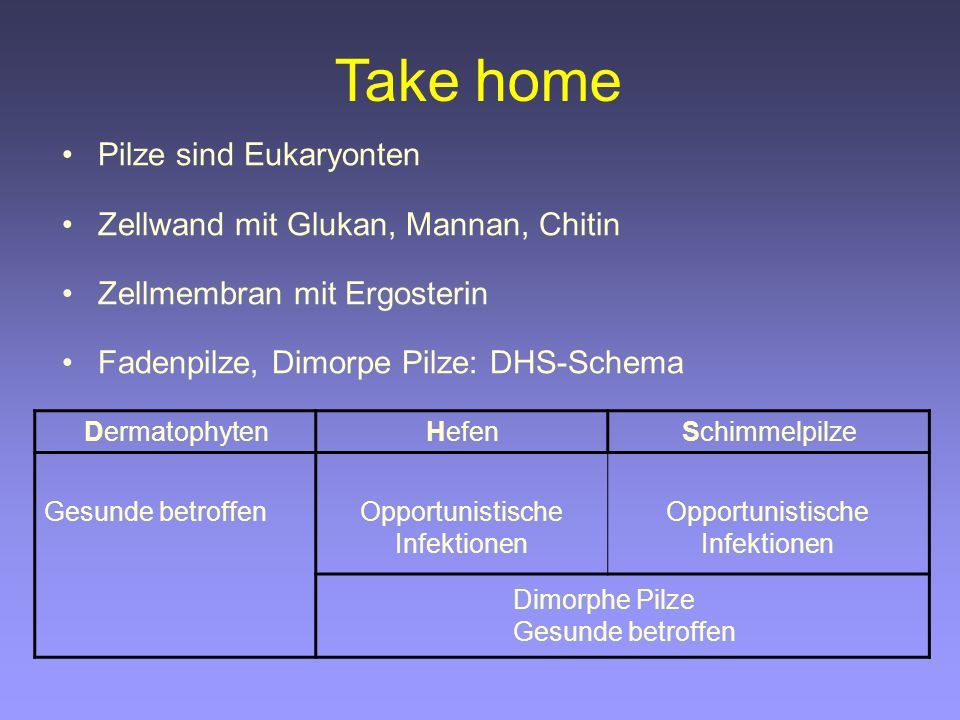 Take home

• Pilze sind Eukaryonten

• Zellwand mit Glukan, Mannan, Chitin

• Zellmembran mit Ergosterin

• Fadenpilze, Dimorpe Pilze: DHS-Schema

| Dermatophyten | Hefen | Schimmelpilze |
|---|---|---|
| Gesunde betroffen | Opportunistische Infektionen | Opportunistische Infektionen |
| | Dimorphe Pilze Gesunde betroffen | |